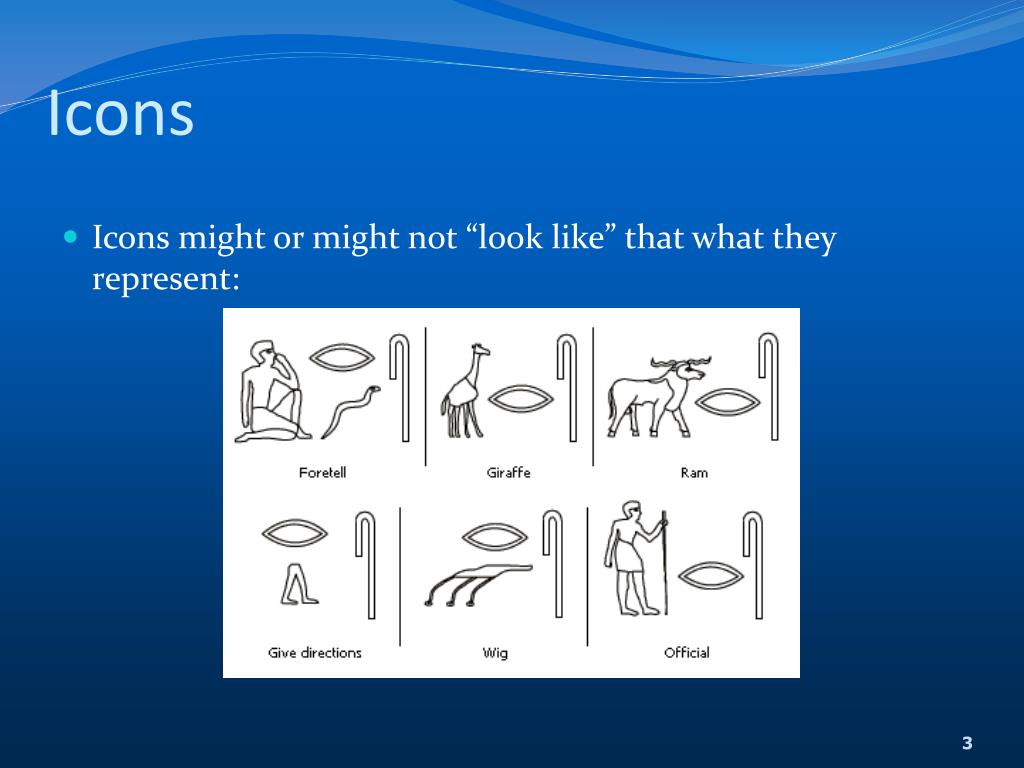 Icons

Icons might or might not “look like” that what they represent:

Foretell

Giraffe

Ram

Give directions

Wig

Official

3